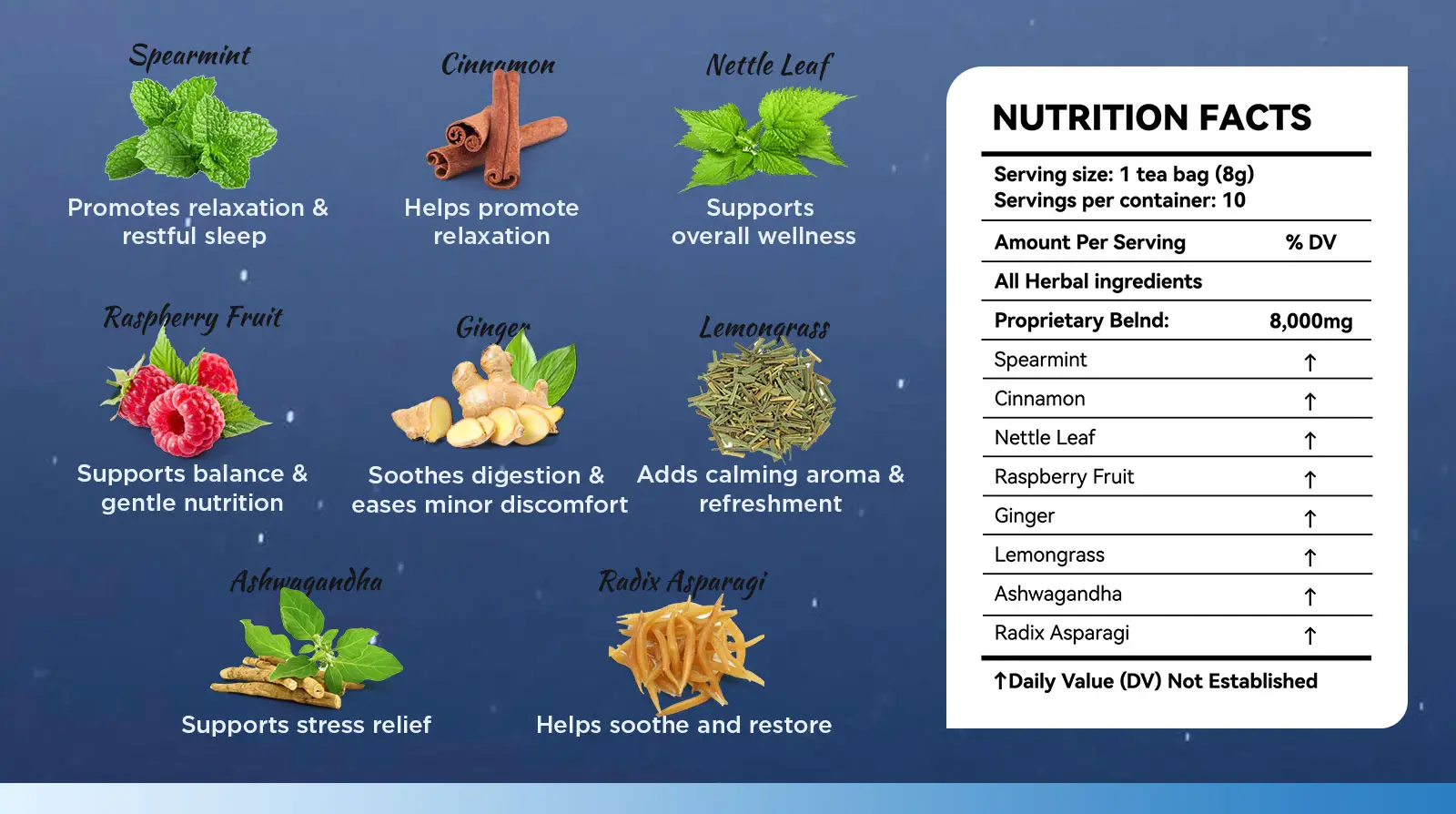 Spearmint

Promotes relaxation & restful sleep

Cinnamon

Helps promote relaxation

Nettle Leaf

Supports overall wellness

Raspberry Fruit

Supports balance & gentle nutrition

Ginger

Soothes digestion & eases minor discomfort

Lemongrass

Adds calming aroma & refreshment

Ashwagandha

Supports stress relief

Radix Asparagi

Helps soothe and restore

NUTRITION FACTS

Serving size: 1 tea bag (8g)
Servings per container: 10

| Amount Per Serving | % DV |
|---|---|
| All Herbal ingredients | |
| Proprietary Belnd: | 8,000mg |
| Spearmint | ↑ |
| Cinnamon | ↑ |
| Nettle Leaf | ↑ |
| Raspberry Fruit | ↑ |
| Ginger | ↑ |
| Lemongrass | ↑ |
| Ashwagandha | ↑ |
| Radix Asparagi | ↑ |

↑Daily Value (DV) Not Established